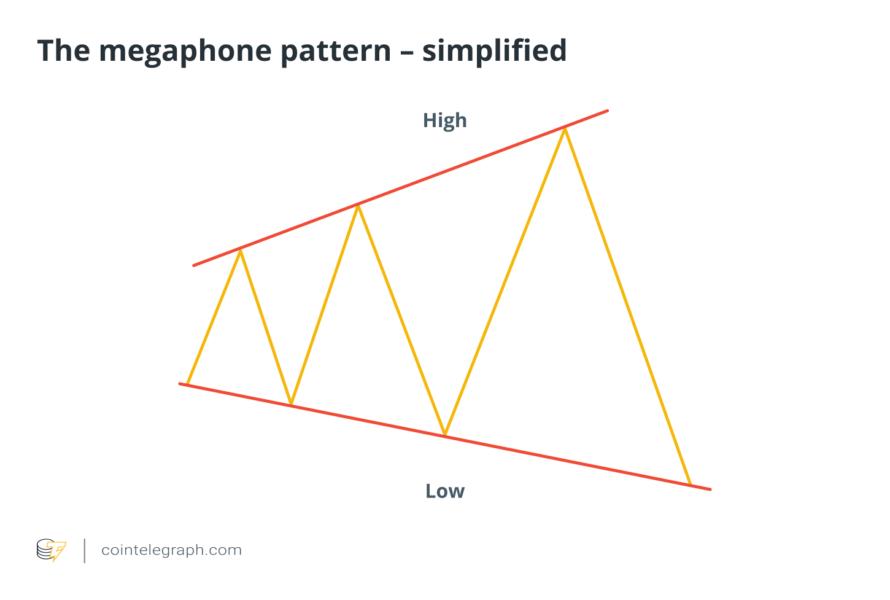 The megaphone pattern – simplified

High

Low

cointelegraph.com